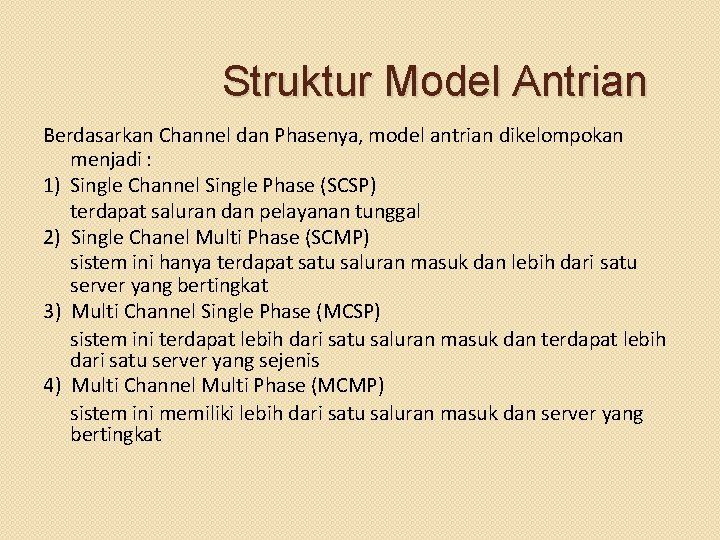 Struktur Model Antrian

Berdasarkan Channel dan Phasenya, model antrian dikelompokan menjadi :

1) Single Channel Single Phase (SCSP)
terdapat saluran dan pelayanan tunggal

2) Single Chanel Multi Phase (SCMP)
sistem ini hanya terdapat satu saluran masuk dan lebih dari satu server yang bertingkat

3) Multi Channel Single Phase (MCSP)
sistem ini terdapat lebih dari satu saluran masuk dan terdapat lebih dari satu server yang sejenis

4) Multi Channel Multi Phase (MCMP)
sistem ini memiliki lebih dari satu saluran masuk dan server yang bertingkat